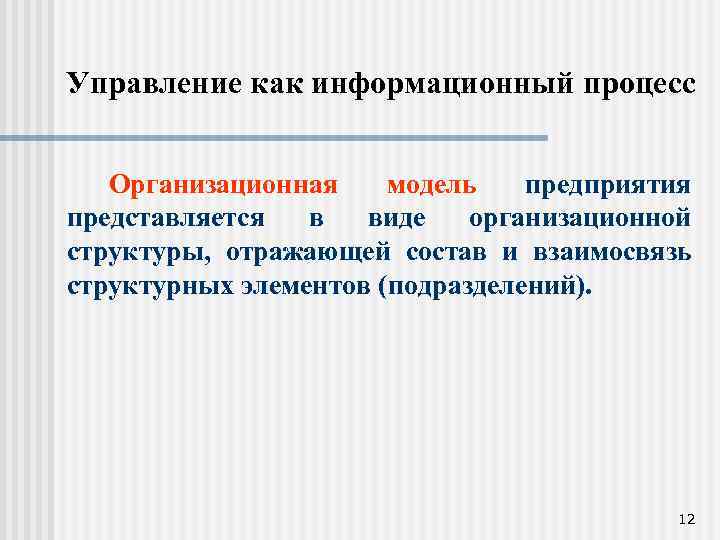 Управление как информационный процесс

Организационная модель предприятия представляется в виде организационной структуры, отражающей состав и взаимосвязь структурных элементов (подразделений).

12